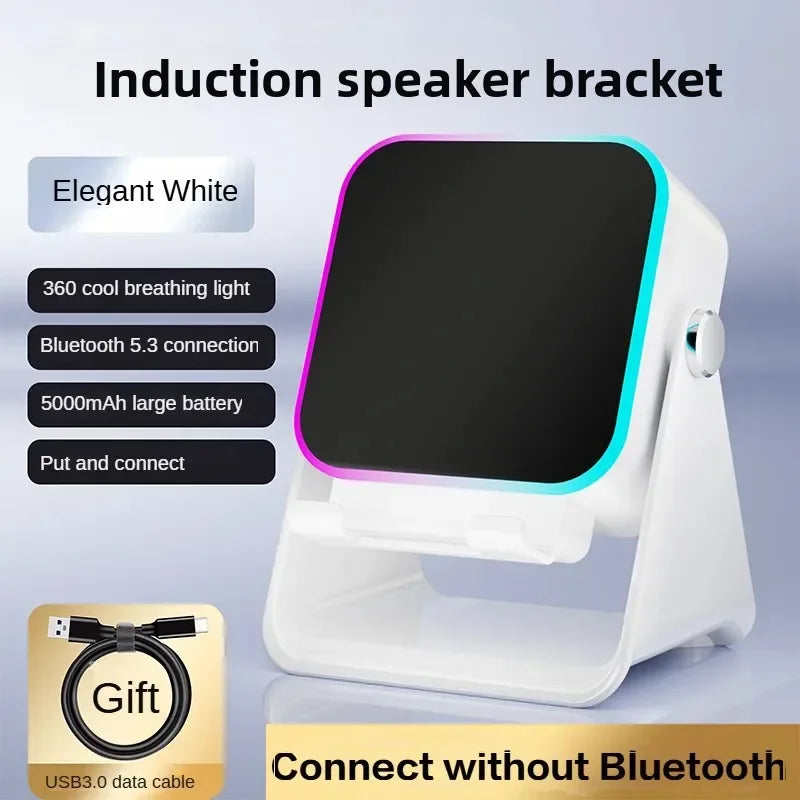 Induction speaker bracket

Elegant White

360 cool breathing light

Bluetooth 5.3 connection

5000mAh large battery

Put and connect

Gift

USB3.0 data cable

Connect without Bluetooth